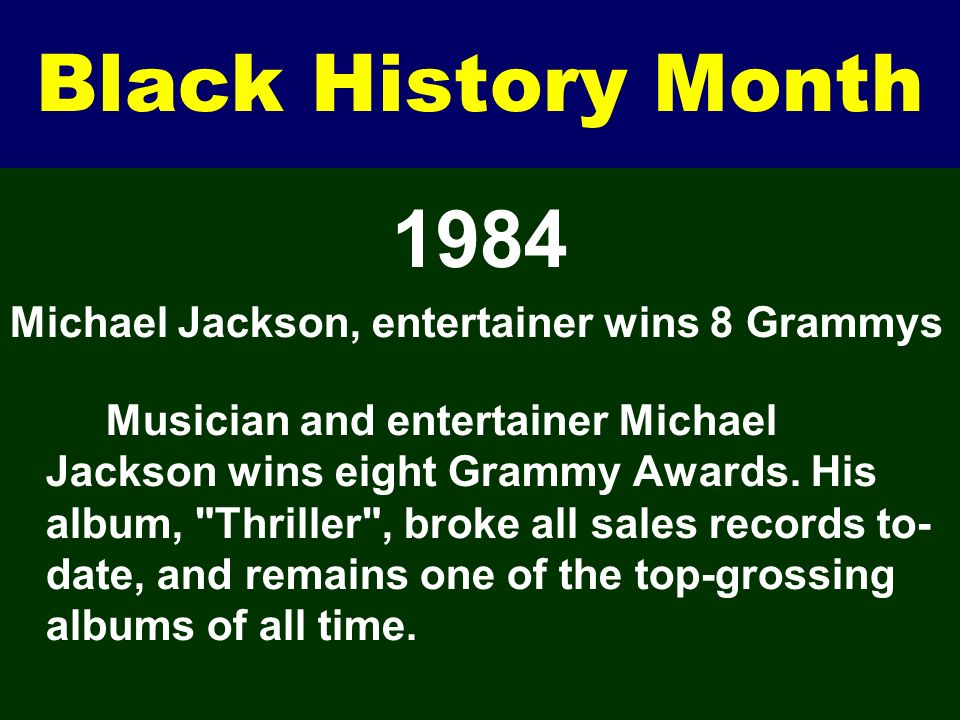 Black History Month

1984

Michael Jackson, entertainer wins 8 Grammys

Musician and entertainer Michael Jackson wins eight Grammy Awards. His album, "Thriller", broke all sales records to-date, and remains one of the top-grossing albums of all time.